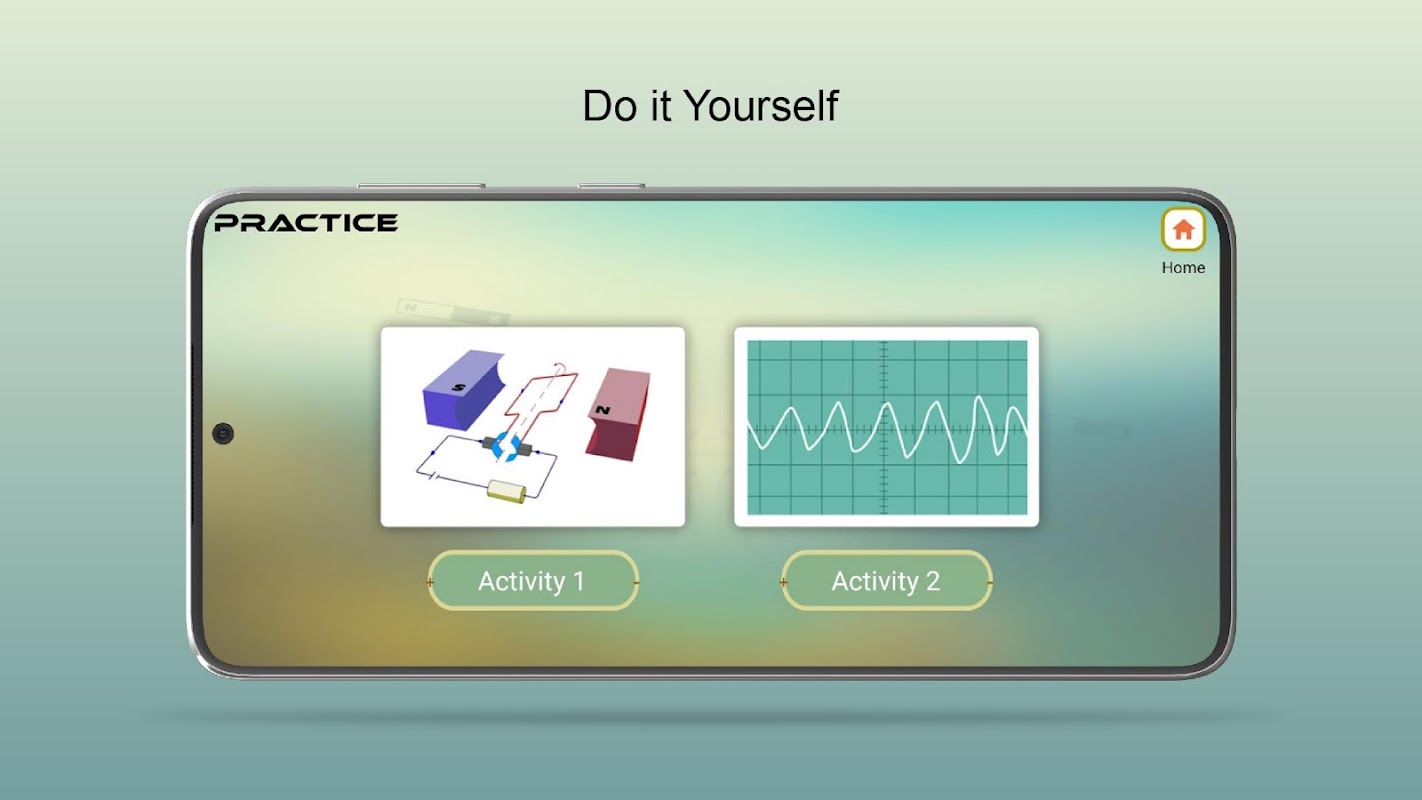 Do it Yourself

PRACTICE

Home

S

N

Activity 1

Activity 2